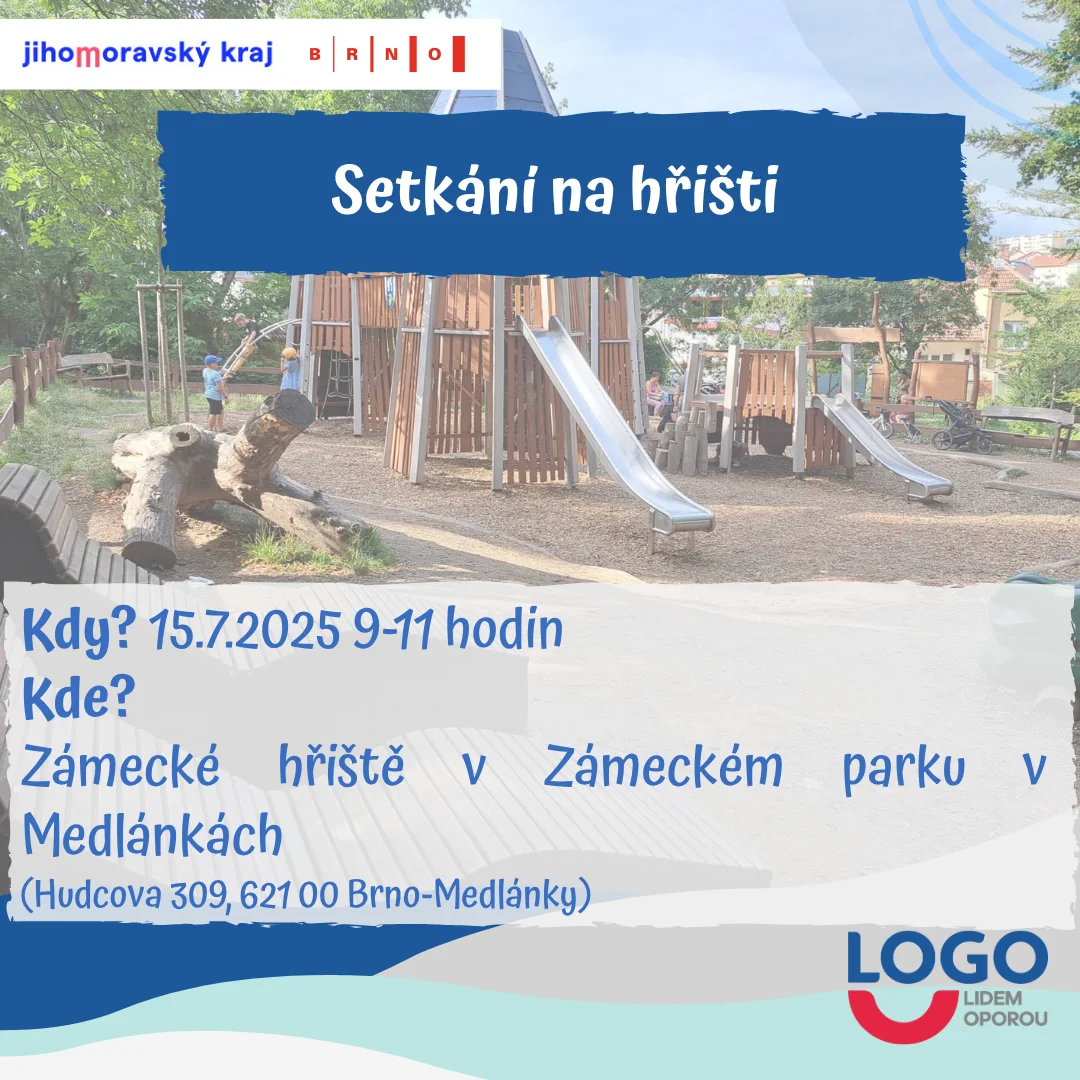 jihomoravský kraj B R N O

Setkání na hřišti

Kdy? 15.7.2025 9-11 hodin
Kde?
Zámecké hřiště v Zámeckém parku v Medlánkách
(Hudcova 309, 621 00 Brno-Medlánky)

LOGO
LIDEM OPOROU